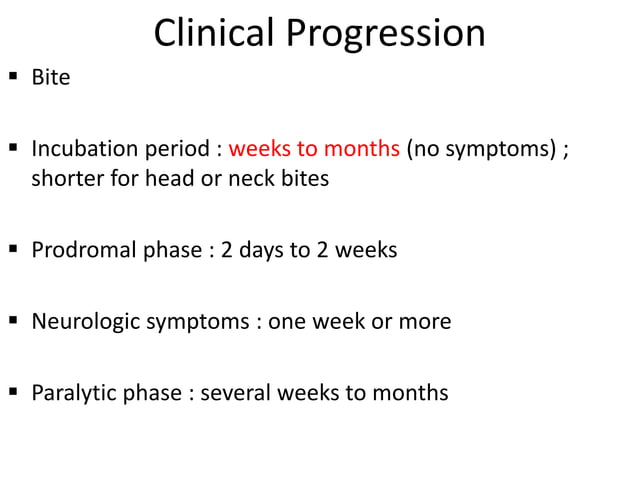 Clinical Progression

▪ Bite

▪ Incubation period : weeks to months (no symptoms) ; shorter for head or neck bites

▪ Prodromal phase : 2 days to 2 weeks

▪ Neurologic symptoms : one week or more

▪ Paralytic phase : several weeks to months